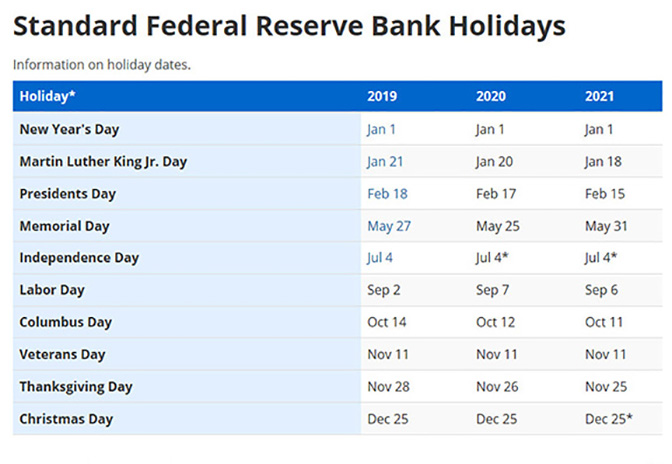 Standard Federal Reserve Bank Holidays

Information on holiday dates.

| Holiday* | 2019 | 2020 | 2021 |
|---|---|---|---|
| New Year's Day | Jan 1 | Jan 1 | Jan 1 |
| Martin Luther King Jr. Day | Jan 21 | Jan 20 | Jan 18 |
| Presidents Day | Feb 18 | Feb 17 | Feb 15 |
| Memorial Day | May 27 | May 25 | May 31 |
| Independence Day | Jul 4 | Jul 4* | Jul 4* |
| Labor Day | Sep 2 | Sep 7 | Sep 6 |
| Columbus Day | Oct 14 | Oct 12 | Oct 11 |
| Veterans Day | Nov 11 | Nov 11 | Nov 11 |
| Thanksgiving Day | Nov 28 | Nov 26 | Nov 25 |
| Christmas Day | Dec 25 | Dec 25 | Dec 25* |